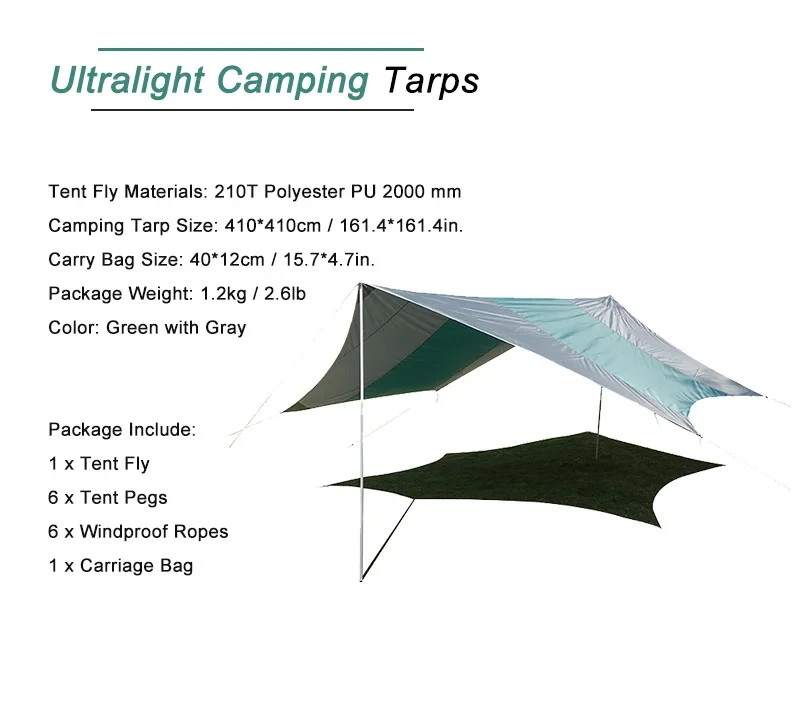 Ultralight Camping Tarps

Tent Fly Materials: 210T Polyester PU 2000 mm
Camping Tarp Size: 410*410cm / 161.4*161.4in.
Carry Bag Size: 40*12cm / 15.7*4.7in.
Package Weight: 1.2kg / 2.6lb
Color: Green with Gray

Package Include:
1 x Tent Fly
6 x Tent Pegs
6 x Windproof Ropes
1 x Carriage Bag